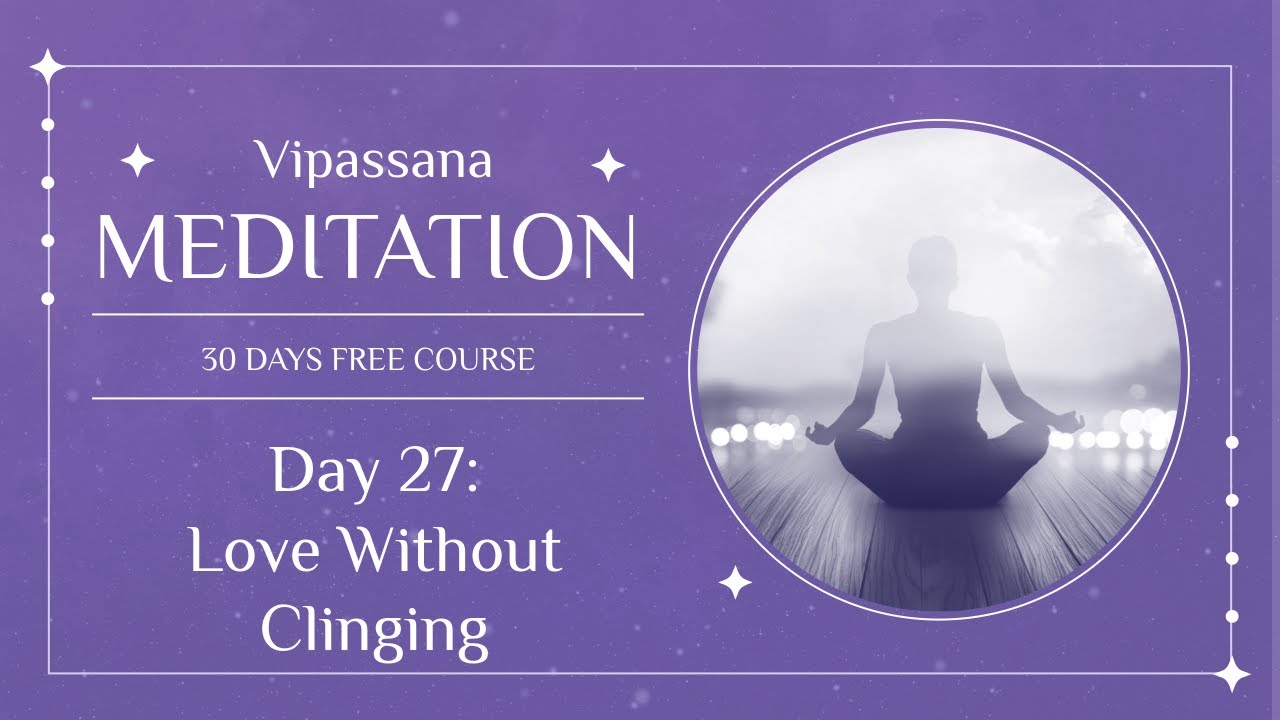 Vipassana

MEDITATION

30 DAYS FREE COURSE

Day 27:
Love Without
Clinging